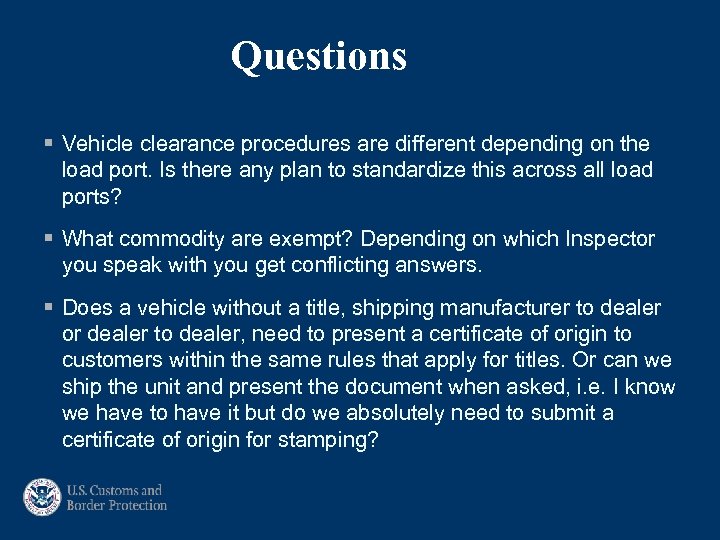 Questions

▪ Vehicle clearance procedures are different depending on the load port. Is there any plan to standardize this across all load ports?

▪ What commodity are exempt? Depending on which Inspector you speak with you get conflicting answers.

▪ Does a vehicle without a title, shipping manufacturer to dealer or dealer to dealer, need to present a certificate of origin to customers within the same rules that apply for titles. Or can we ship the unit and present the document when asked, i.e. I know we have to have it but do we absolutely need to submit a certificate of origin for stamping?

U.S. Customs and Border Protection